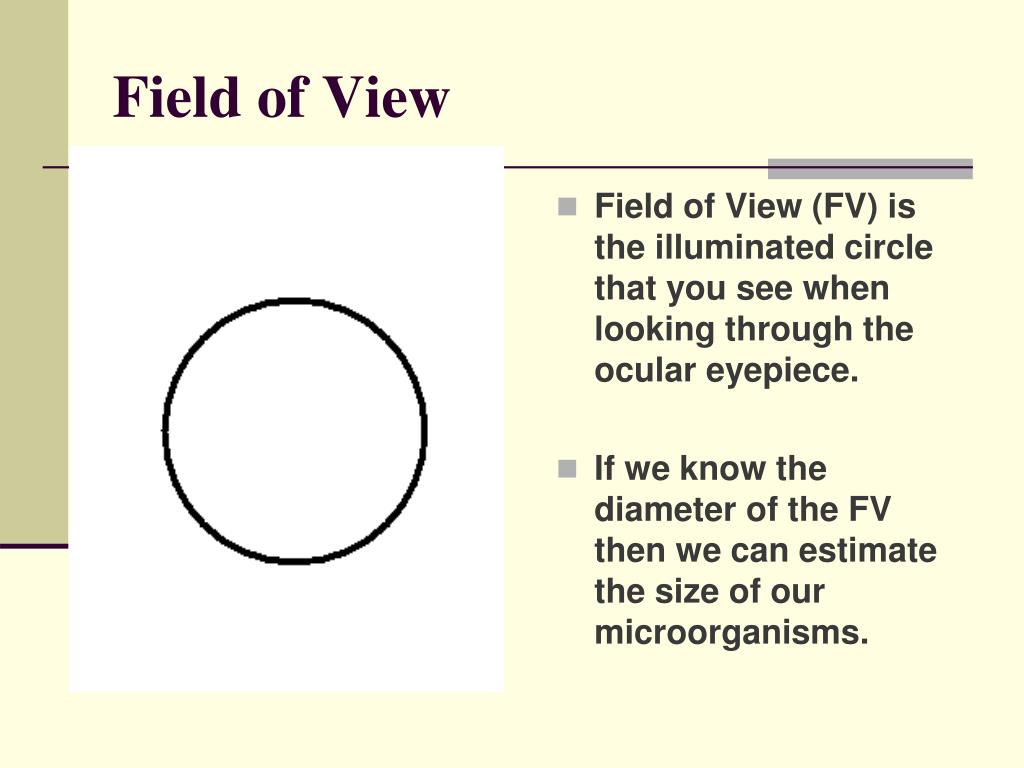 Field of View

Field of View (FV) is the illuminated circle that you see when looking through the ocular eyepiece.

If we know the diameter of the FV then we can estimate the size of our microorganisms.